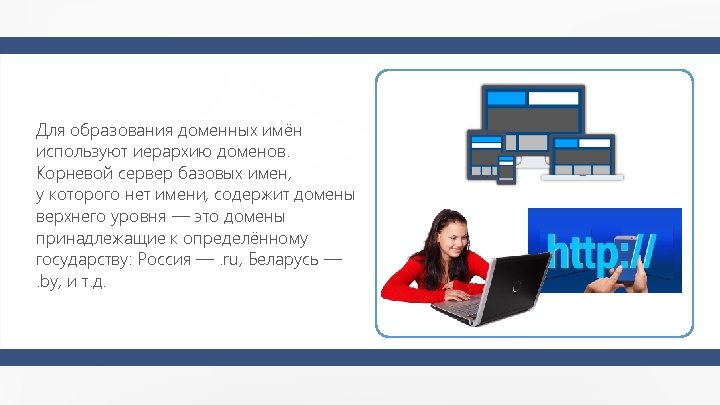 Для образования доменных имён используют иерархию доменов. Корневой сервер базовых имен, у которого нет имени, содержит домены верхнего уровня — это домены принадлежащие к определённому государству: Россия — .ru, Беларусь — .by, и т.д.

http://